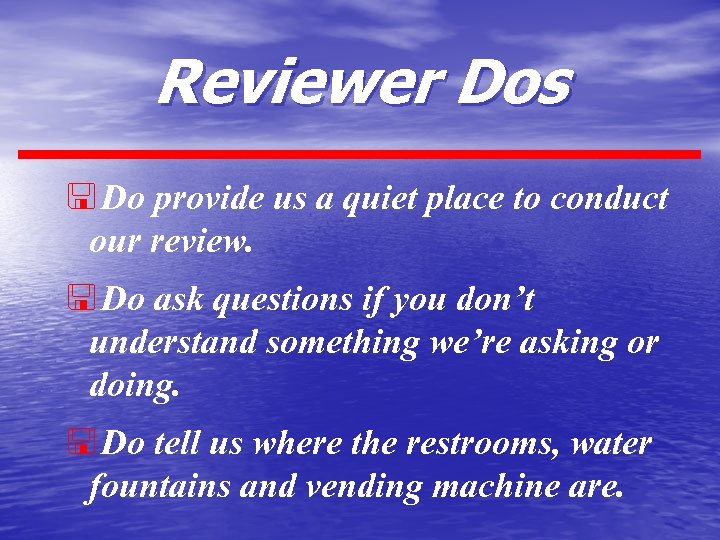 Reviewer Dos

Do provide us a quiet place to conduct our review.

Do ask questions if you don’t understand something we’re asking or doing.

Do tell us where the restrooms, water fountains and vending machine are.